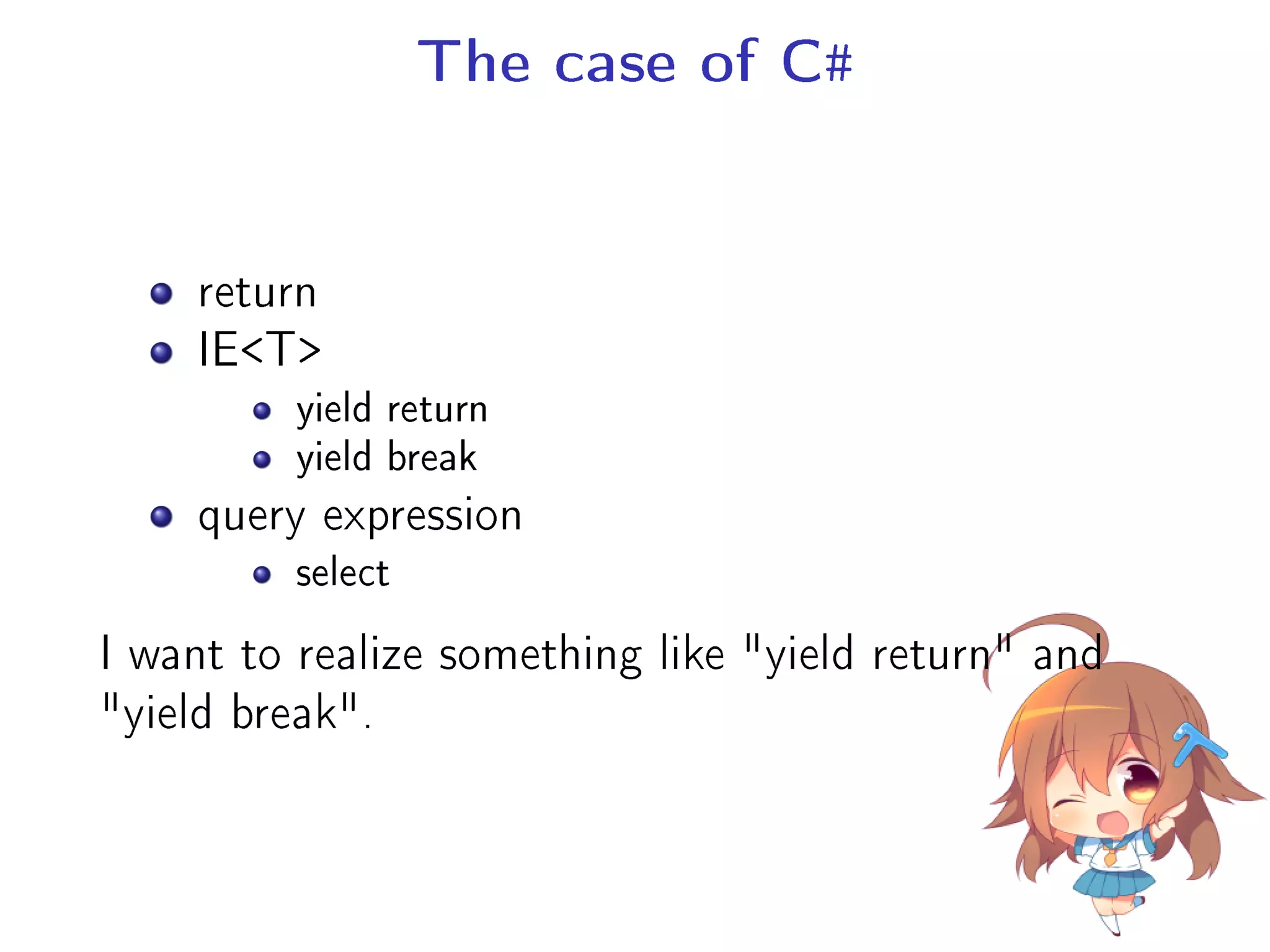 The case of C#

- return
- IE<T>
  - yield return
  - yield break
- query expression
  - select

I want to realize something like "yield return" and "yield break".